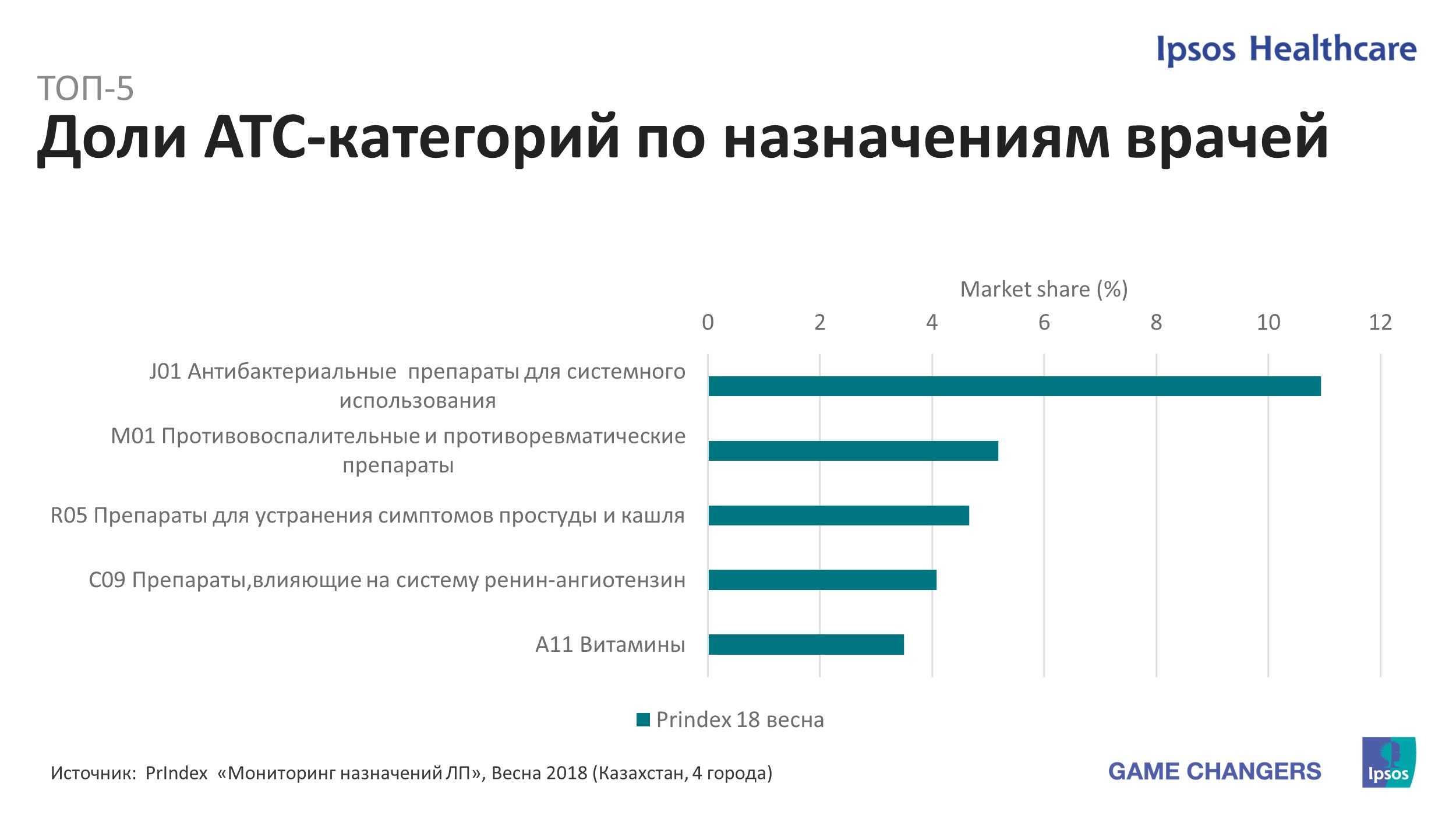 Ipsos Healthcare

ТОП-5

Доли АТС-категорий по назначениям врачей

Market share (%)

0 2 4 6 8 10 12

J01 Антибактериальные препараты для системного использования

M01 Противовоспалительные и противоревматические препараты

R05 Препараты для устранения симптомов простуды и кашля

C09 Препараты,влияющие на систему ренин-ангиотензин

A11 Витамины

Prindex 18 весна

Источник: PrIndex «Мониторинг назначений ЛП», Весна 2018 (Казахстан, 4 города)

GAME CHANGERS

Ipsos